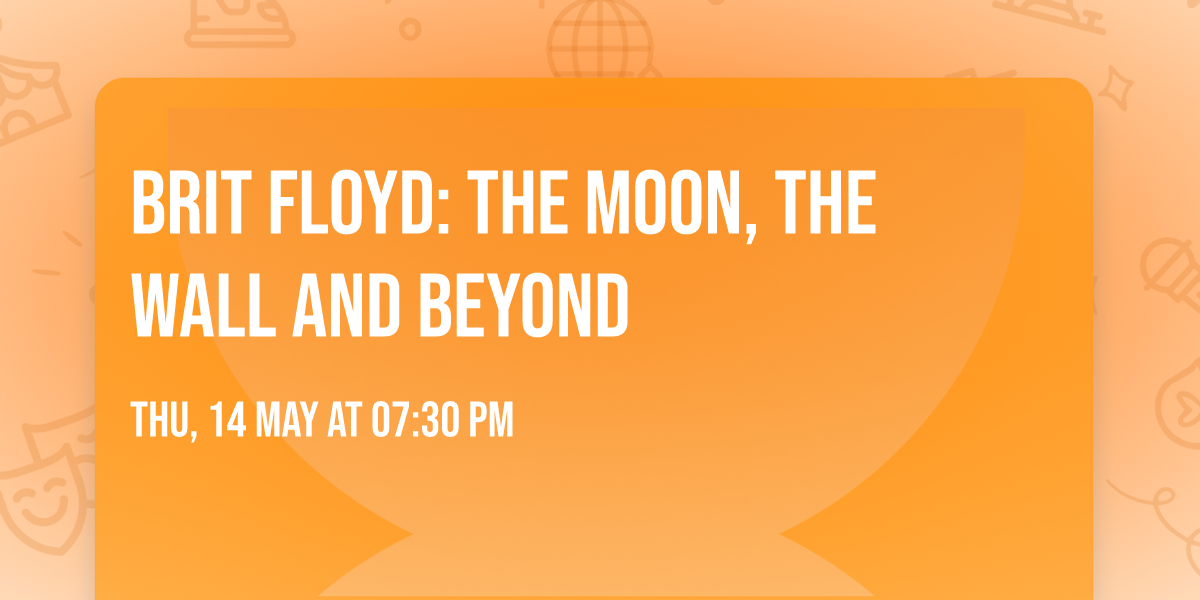 BRIT FLOYD: THE MOON, THE WALL AND BEYOND

THU, 14 MAY AT 07:30 PM